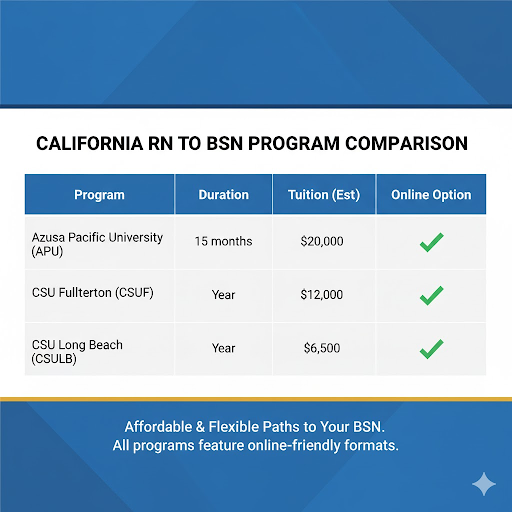 CALIFORNIA RN TO BSN PROGRAM COMPARISON

| Program | Duration | Tuition (Est) | Online Option |
|---|---|---|---|
| Azusa Pacific University (APU) | 15 months | \$20,000 | ✓ |
| CSU Fullterton (CSUF) | Year | \$12,000 | ✓ |
| CSU Long Beach (CSULB) | Year | \$6,500 | ✓ |

Affordable & Flexible Paths to Your BSN.
All programs feature online-friendly formats.